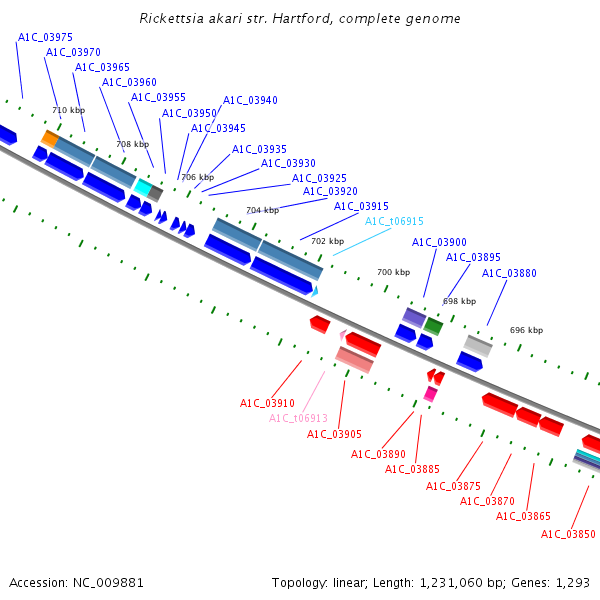 Rickettsia akari str. Hartford, complete genome

A1C_03975
A1C_03970
A1C_03965
A1C_03960
A1C_03955
A1C_03950
A1C_03940
A1C_03945
A1C_03935
A1C_03930
A1C_03925
A1C_03920
A1C_03915
A1C_t06915
A1C_03900
A1C_03895
A1C_03880

710 kbp
708 kbp
706 kbp
704 kbp
702 kbp
700 kbp
698 kbp
696 kbp

A1C_03910
A1C_t06913
A1C_03905
A1C_03890
A1C_03885
A1C_03875
A1C_03870
A1C_03865
A1C_03850

Accession: NC_009881

Topology: linear; Length: 1,231,060 bp; Genes: 1,293